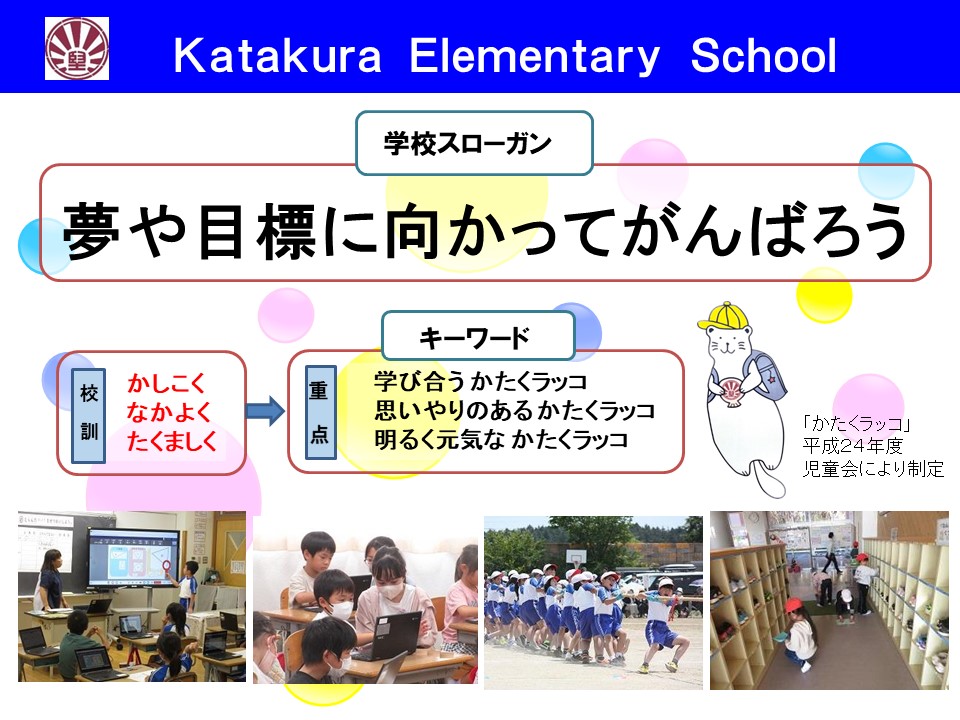 Katakura Elementary School

学校スローガン

夢や目標に向かってがんばろう

キーワード

校訓

かしこく
なかよく
たくましく

重点

学び合う かたくラッコ
思いやりのある かたくラッコ
明るく元気な かたくラッコ

「かたくラッコ」
平成２４年度
児童会により制定